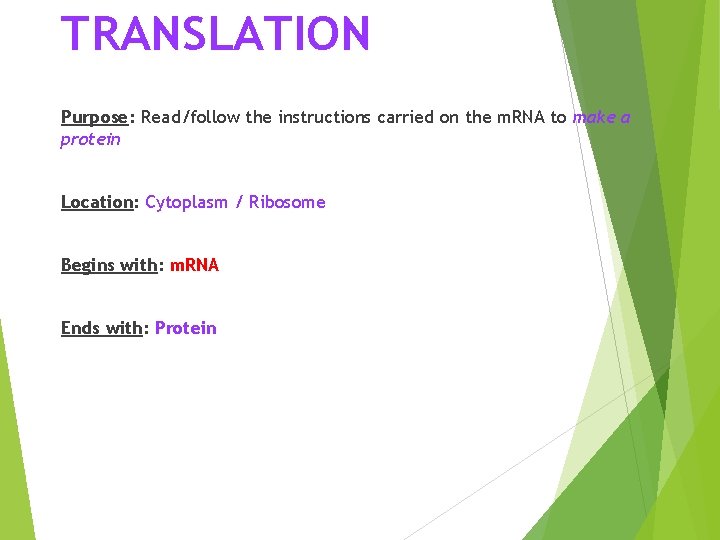 TRANSLATION

Purpose: Read/follow the instructions carried on the mRNA to make a protein

Location: Cytoplasm / Ribosome

Begins with: mRNA

Ends with: Protein